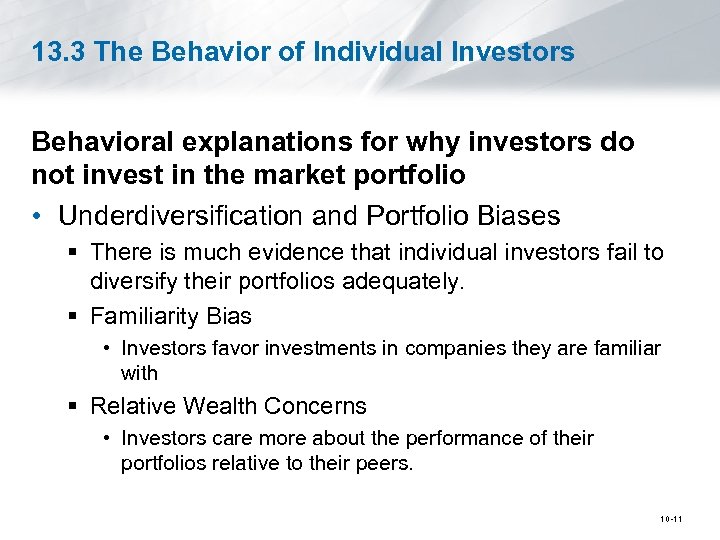 13.3 The Behavior of Individual Investors

Behavioral explanations for why investors do not invest in the market portfolio

• Underdiversification and Portfolio Biases
 ▪ There is much evidence that individual investors fail to diversify their portfolios adequately.
 ▪ Familiarity Bias
  • Investors favor investments in companies they are familiar with
 ▪ Relative Wealth Concerns
  • Investors care more about the performance of their portfolios relative to their peers.

10-11